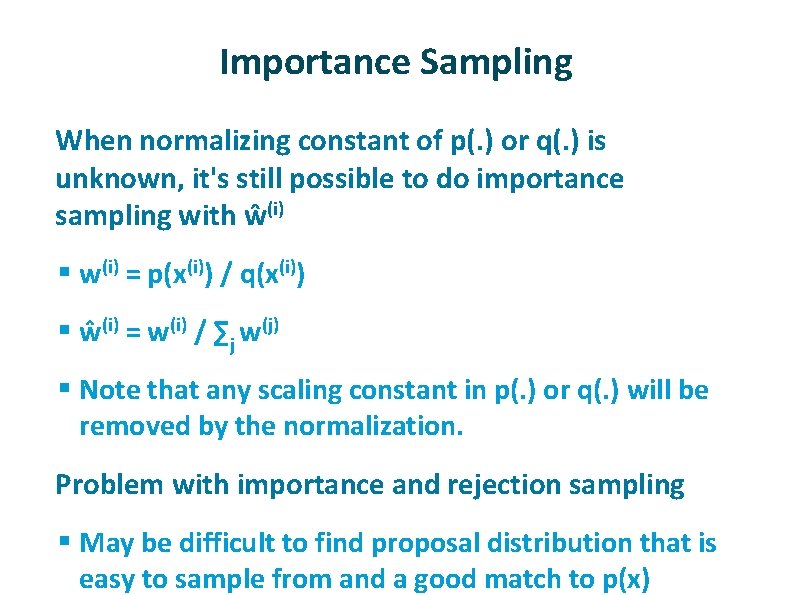 Importance Sampling

When normalizing constant of p(.) or q(.) is unknown, it's still possible to do importance sampling with $\hat{w}^{(i)}$

▪ $w^{(i)} = p(x^{(i)}) / q(x^{(i)})$

▪ $\hat{w}^{(i)} = w^{(i)} / \sum_j w^{(j)}$

▪ Note that any scaling constant in p(.) or q(.) will be removed by the normalization.

Problem with importance and rejection sampling

▪ May be difficult to find proposal distribution that is easy to sample from and a good match to p(x)